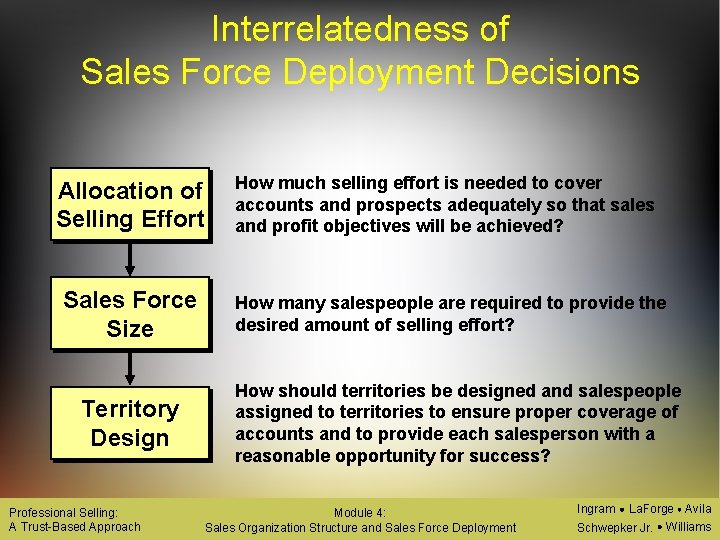 Interrelatedness of
Sales Force Deployment Decisions

Allocation of Selling Effort

How much selling effort is needed to cover accounts and prospects adequately so that sales and profit objectives will be achieved?

Sales Force Size

How many salespeople are required to provide the desired amount of selling effort?

Territory Design

How should territories be designed and salespeople assigned to territories to ensure proper coverage of accounts and to provide each salesperson with a reasonable opportunity for success?

Professional Selling:
A Trust-Based Approach

Module 4:
Sales Organization Structure and Sales Force Deployment

Ingram • LaForge • Avila
Schwepker Jr. • Williams